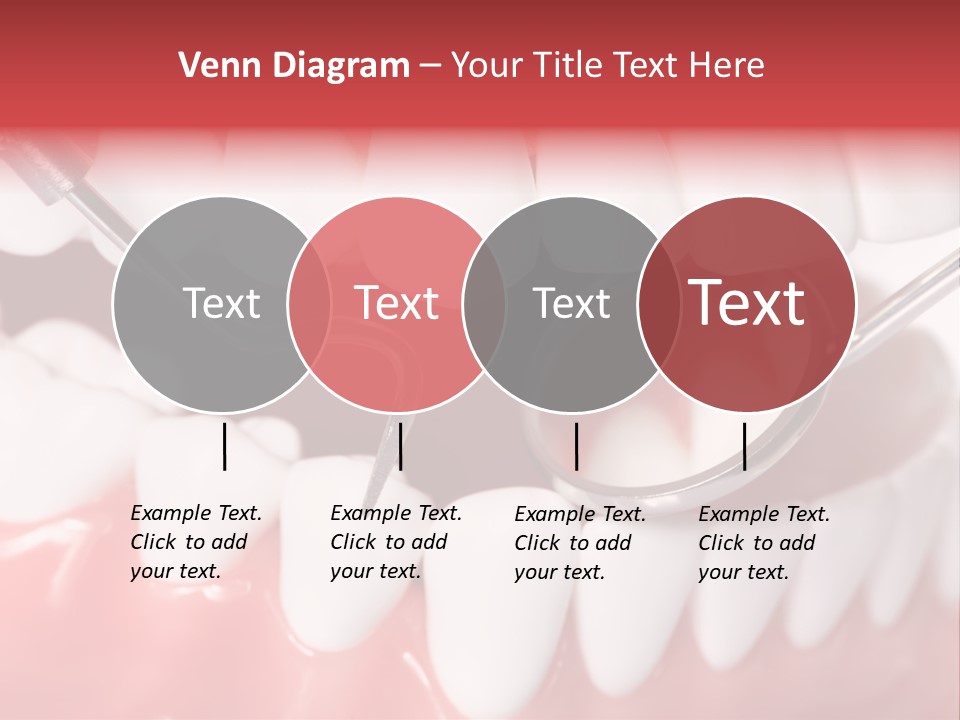 Venn Diagram – Your Title Text Here

Text

Text

Text

Text

Example Text. Click to add your text.

Example Text. Click to add your text.

Example Text. Click to add your text.

Example Text. Click to add your text.